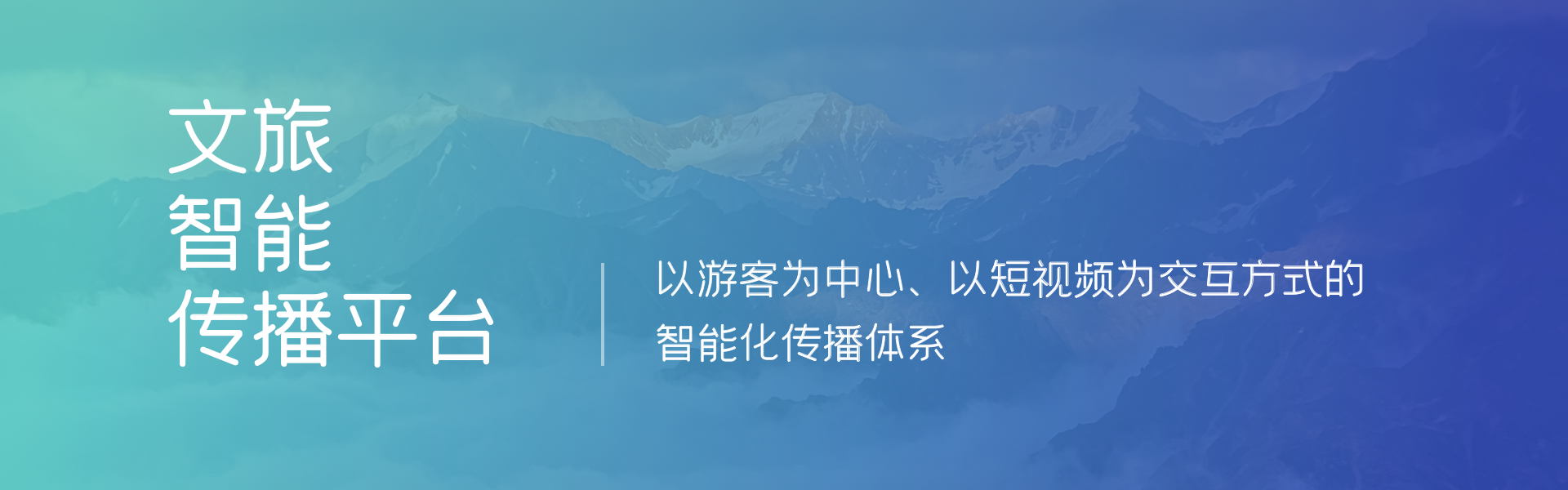 文旅
智能
传播平台

以游客为中心、以短视频为交互方式的智能化传播体系